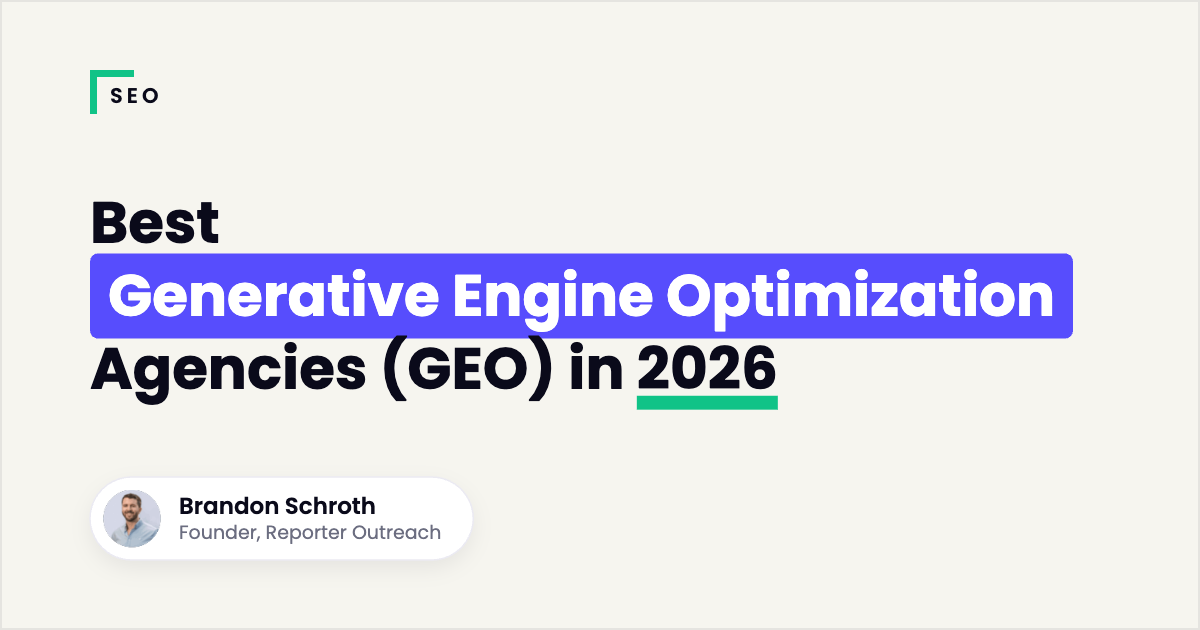 SEO

Best Generative Engine Optimization Agencies (GEO) in 2026

Brandon Schroth
Founder, Reporter Outreach